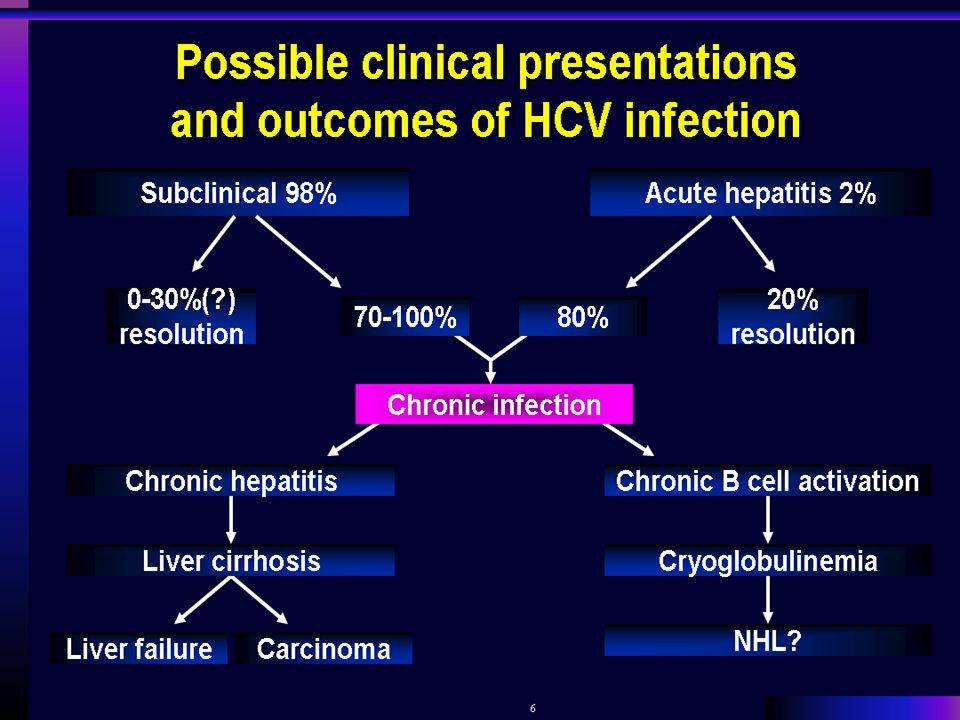 Possible clinical presentations and outcomes of HCV infection

Subclinical 98%

Acute hepatitis 2%

0-30%(?) resolution

70-100%

80%

20% resolution

Chronic infection

Chronic hepatitis

Chronic B cell activation

Liver cirrhosis

Cryoglobulinemia

Liver failure

Carcinoma

NHL?

6